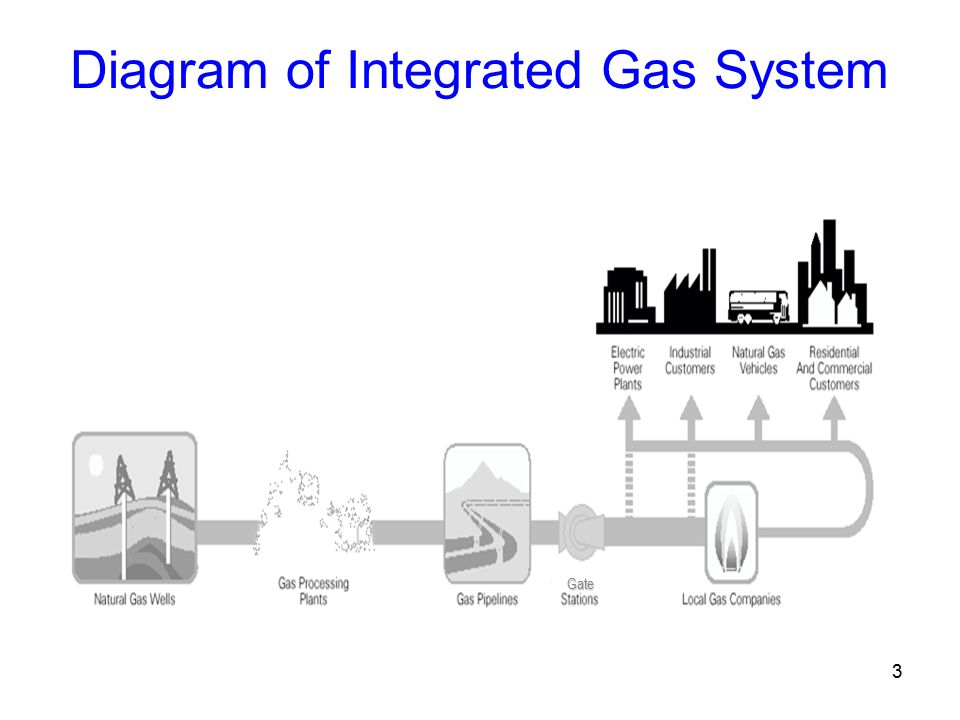 Diagram of Integrated Gas System

Electric Power Plants

Industrial Customers

Natural Gas Vehicles

Residential And Commercial Customers

Natural Gas Wells

Gas Processing Plants

Gas Pipelines

Gate Stations

Local Gas Companies

3